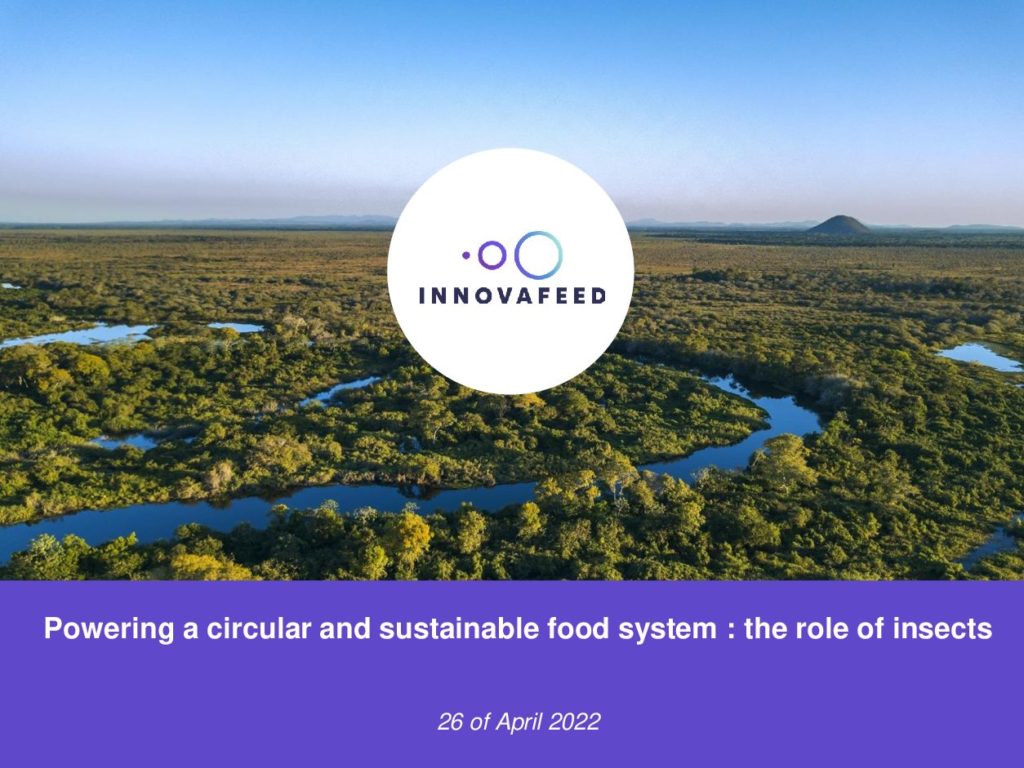 INNOVAFEED

Powering a circular and sustainable food system : the role of insects

26 of April 2022